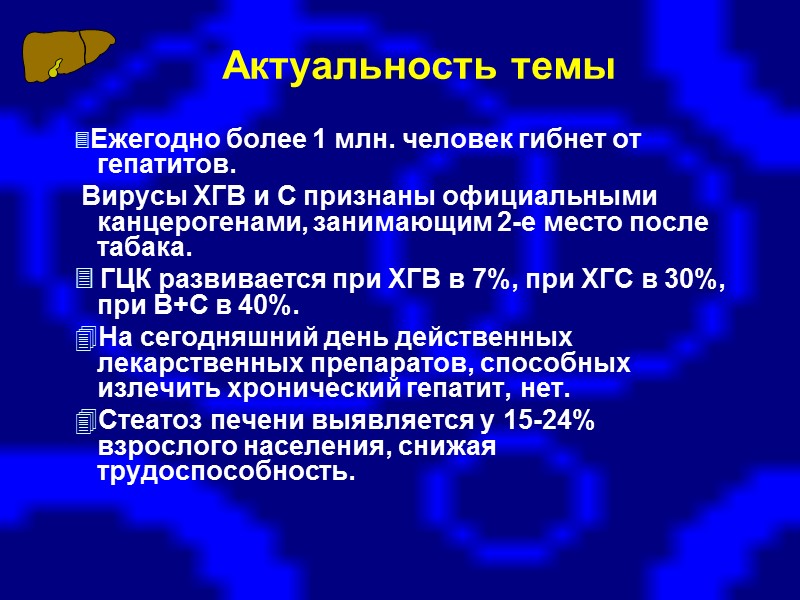 Актуальность темы

Ежегодно более 1 млн. человек гибнет от гепатитов.

Вирусы ХГВ и С признаны официальными канцерогенами, занимающим 2-е место после табака.

ГЦК развивается при ХГВ в 7%, при ХГС в 30%, при В+С в 40%.

На сегодняшний день действенных лекарственных препаратов, способных излечить хронический гепатит, нет.

Стеатоз печени выявляется у 15-24% взрослого населения, снижая трудоспособность.